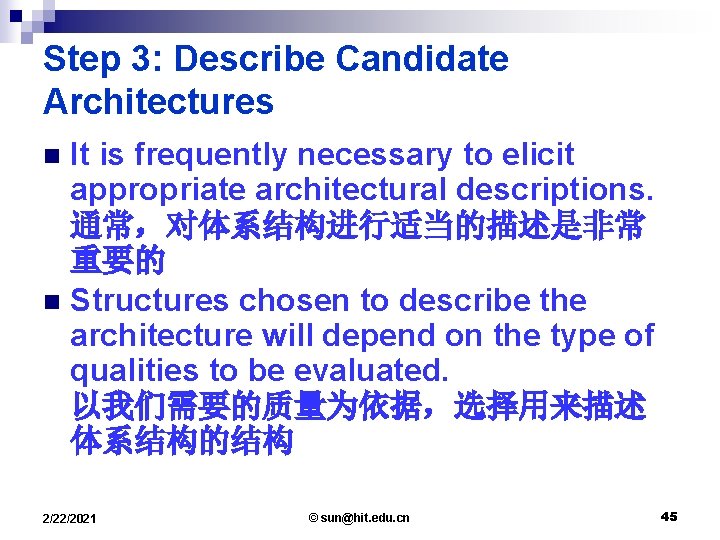 Step 3: Describe Candidate Architectures

■ It is frequently necessary to elicit appropriate architectural descriptions. 通常，对体系结构进行适当的描述是非常重要的

■ Structures chosen to describe the architecture will depend on the type of qualities to be evaluated. 以我们需要的质量为依据，选择用来描述体系结构的结构

2/22/2021

© sun@hit.edu.cn

45